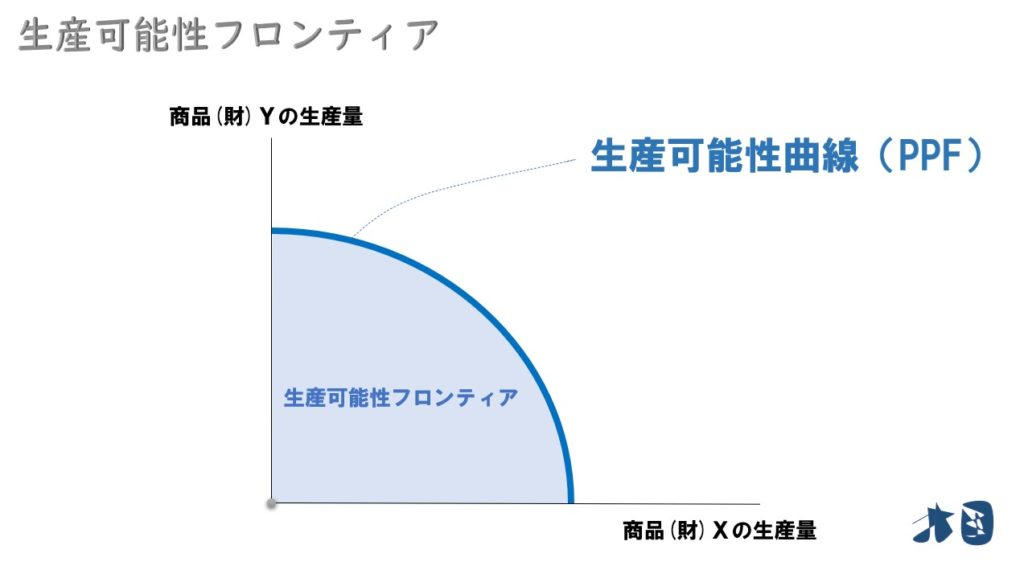 生産可能性フロンティア

商品（財）Yの生産量

生産可能性曲線（PPF）

生産可能性フロンティア

商品（財）Xの生産量